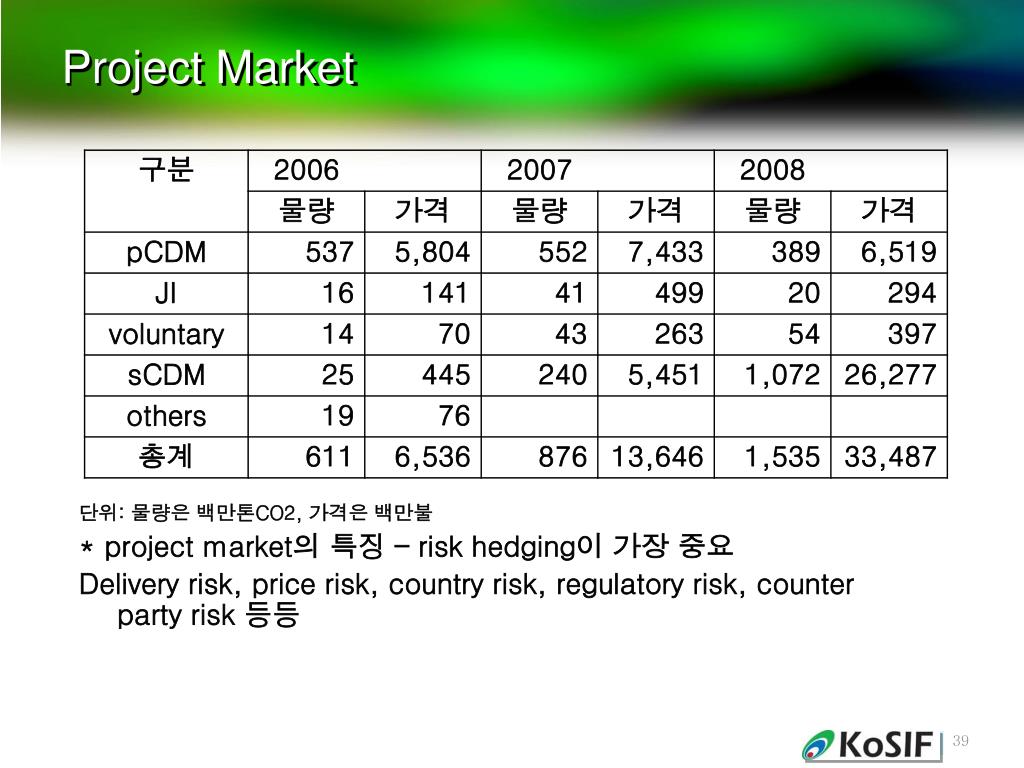 Project Market

| 구분 | 2006 | | 2007 | | 2008 | |
|---|---|---|---|---|---|---|
| | 물량 | 가격 | 물량 | 가격 | 물량 | 가격 |
| pCDM | 537 | 5,804 | 552 | 7,433 | 389 | 6,519 |
| JI | 16 | 141 | 41 | 499 | 20 | 294 |
| voluntary | 14 | 70 | 43 | 263 | 54 | 397 |
| sCDM | 25 | 445 | 240 | 5,451 | 1,072 | 26,277 |
| others | 19 | 76 | | | | |
| 총계 | 611 | 6,536 | 876 | 13,646 | 1,535 | 33,487 |

단위: 물량은 백만톤CO2, 가격은 백만불

* project market의 특징 – risk hedging이 가장 중요

Delivery risk, price risk, country risk, regulatory risk, counter party risk 등등

KoSIF

39